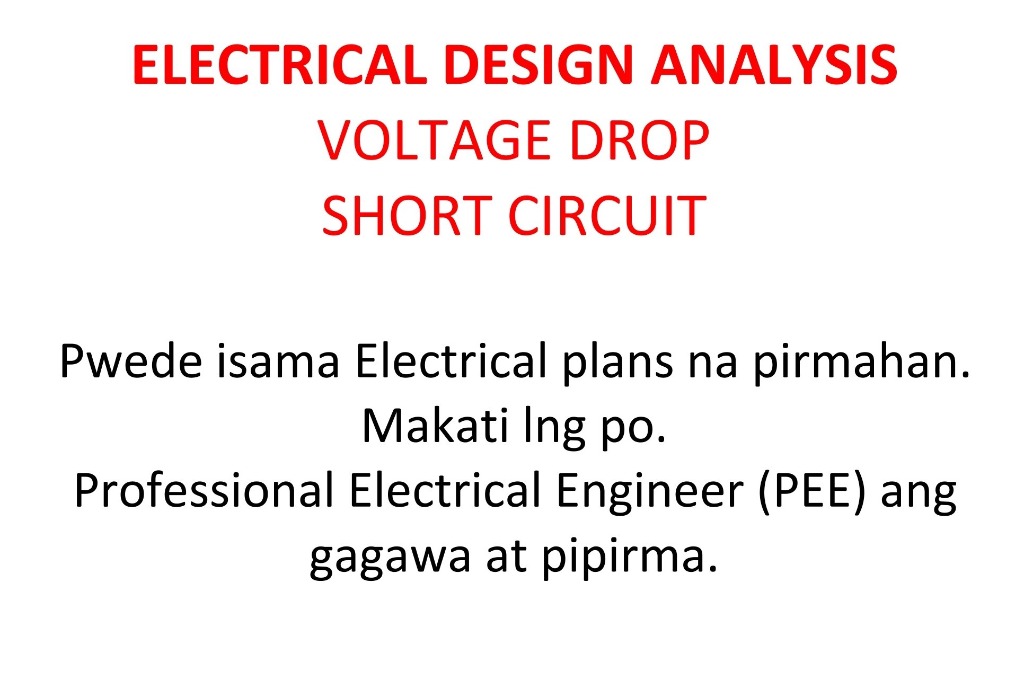 ELECTRICAL DESIGN ANALYSIS
VOLTAGE DROP
SHORT CIRCUIT

Pwede isama Electrical plans na pirmahan.
Makati lng po.
Professional Electrical Engineer (PEE) ang gagawa at pipirma.